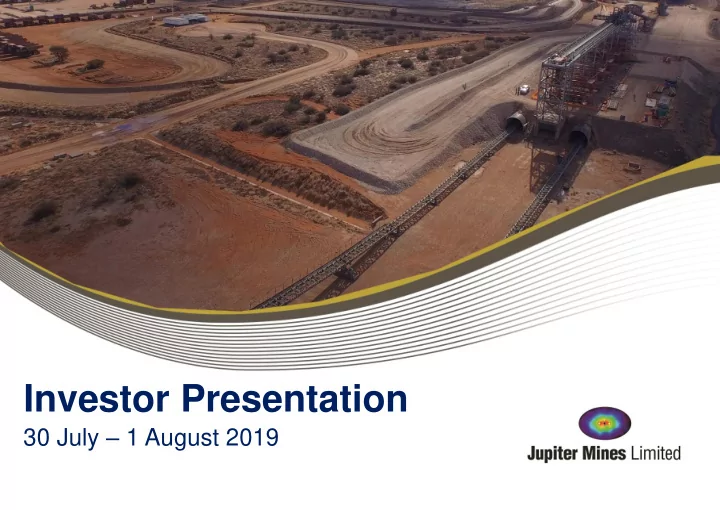 Investor Presentation
30 July – 1 August 2019

Jupiter Mines Limited